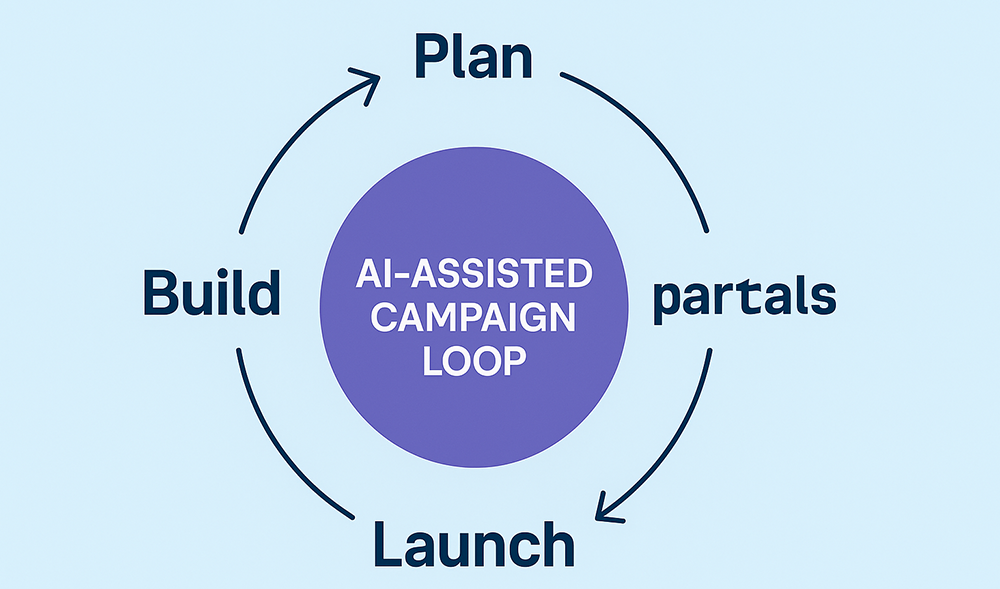 Plan

Build

AI-ASSISTED CAMPAIGN LOOP

partals

Launch